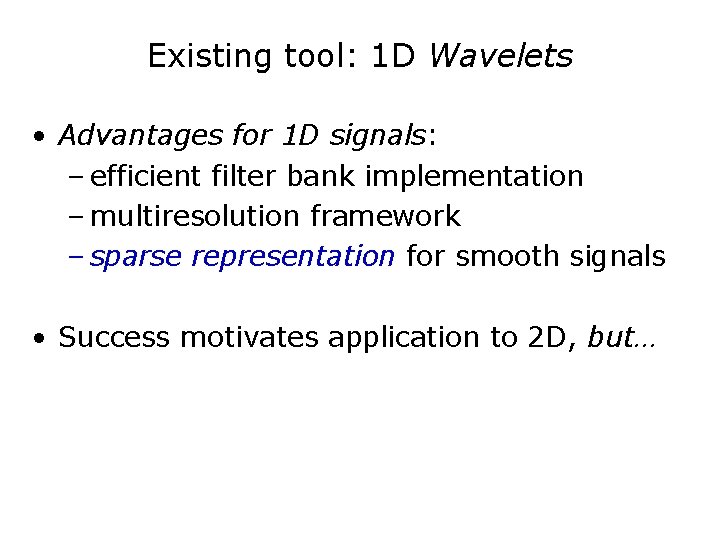 Existing tool: 1D Wavelets

• Advantages for 1D signals:
– efficient filter bank implementation
– multiresolution framework
– sparse representation for smooth signals

• Success motivates application to 2D, but…